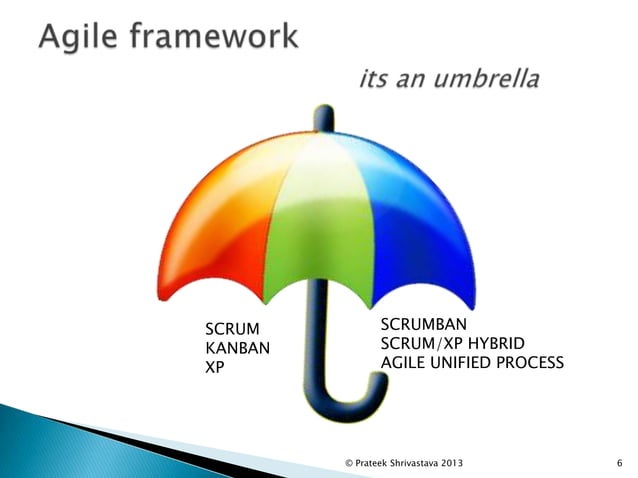 Agile framework

its an umbrella

SCRUM
KANBAN
XP

SCRUMBAN
SCRUM/XP HYBRID
AGILE UNIFIED PROCESS

© Prateek Shrivastava 2013

6